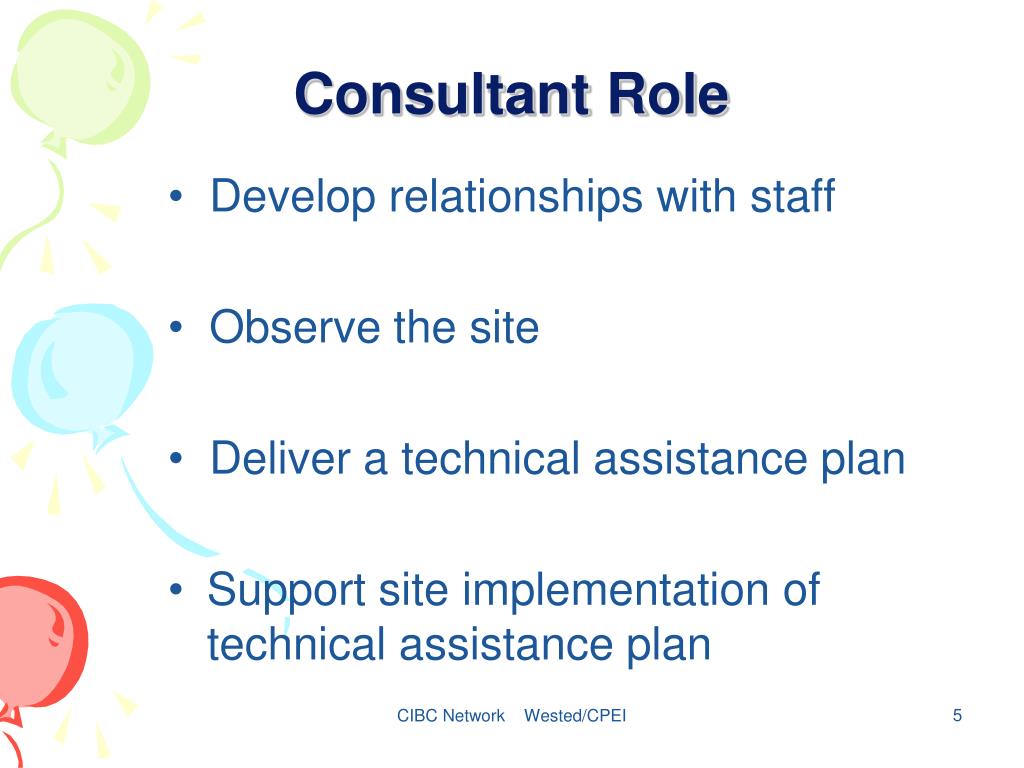 Consultant Role

• Develop relationships with staff

• Observe the site

• Deliver a technical assistance plan

• Support site implementation of technical assistance plan

CIBC Network Wested/CPEI

5